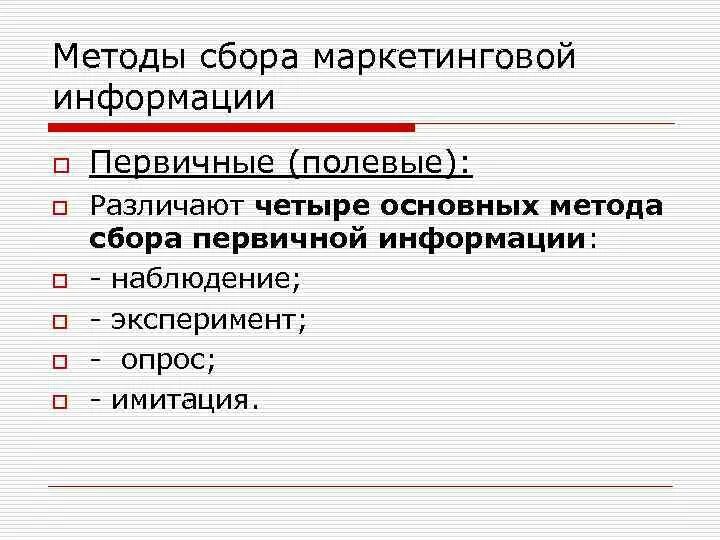 Методы сбора маркетинговой информации

Первичные (полевые):

Различают четыре основных метода сбора первичной информации:

- наблюдение;

- эксперимент;

- опрос;

- имитация.